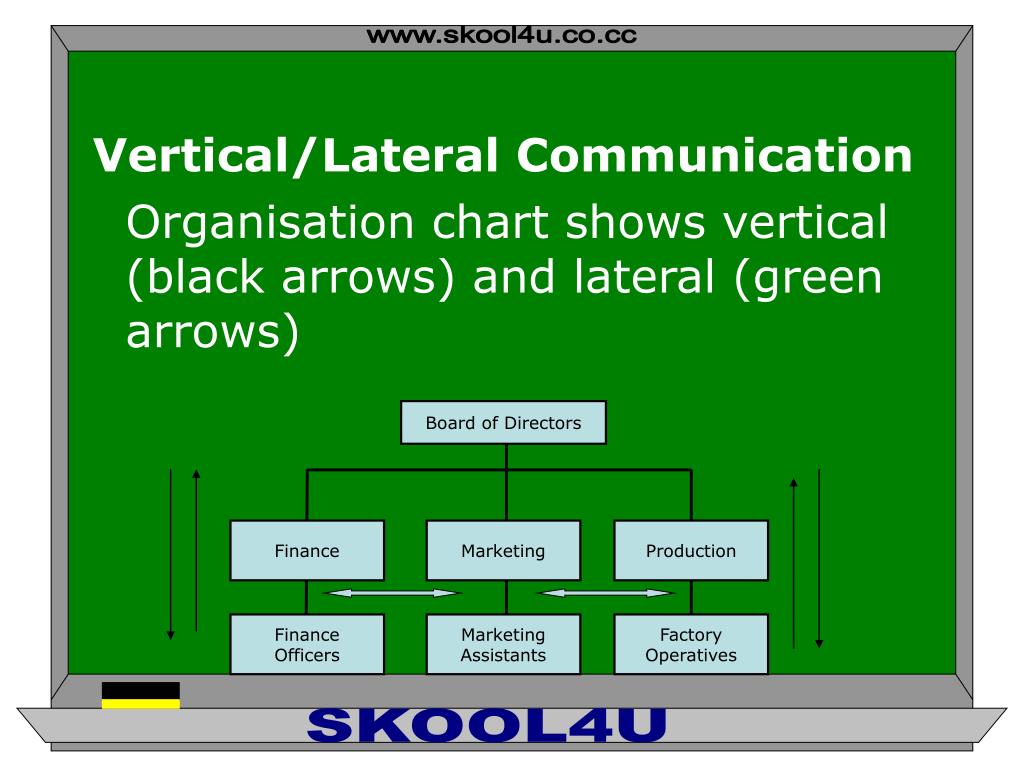 www.skool4u.co.cc

Vertical/Lateral Communication

Organisation chart shows vertical (black arrows) and lateral (green arrows)

Board of Directors

Finance

Marketing

Production

Finance Officers

Marketing Assistants

Factory Operatives

SKOOL4U